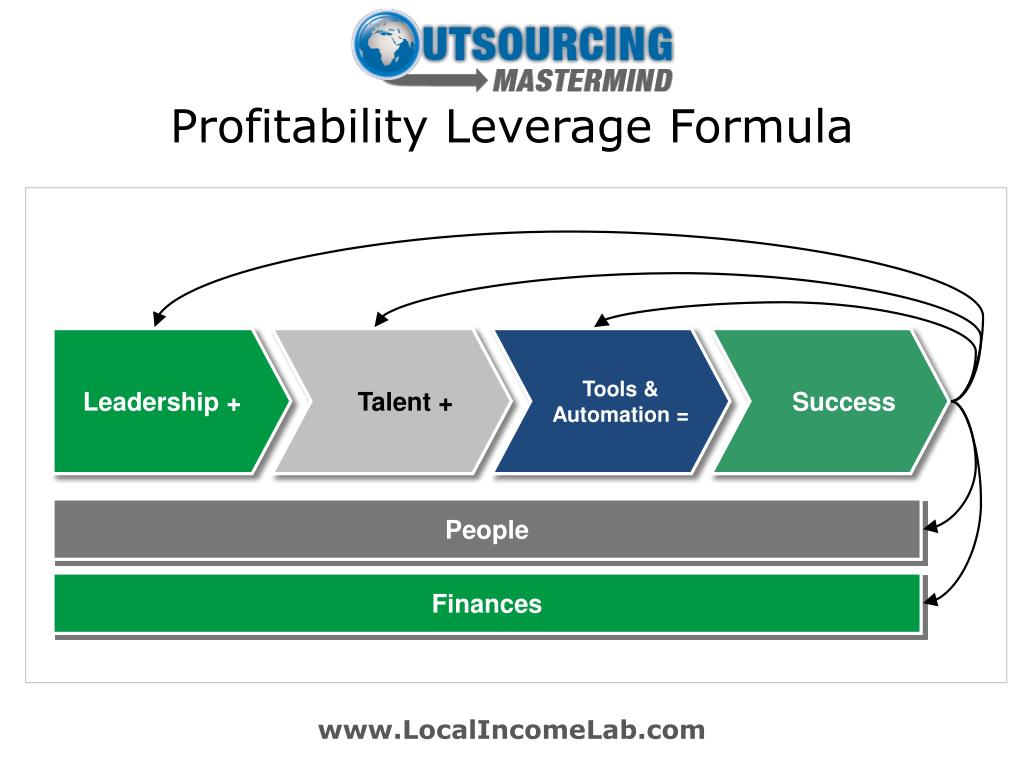 OUTSOURCING
MASTERMIND

Profitability Leverage Formula

Leadership +

Talent +

Tools & Automation =

Success

People

Finances

www.LocalIncomeLab.com